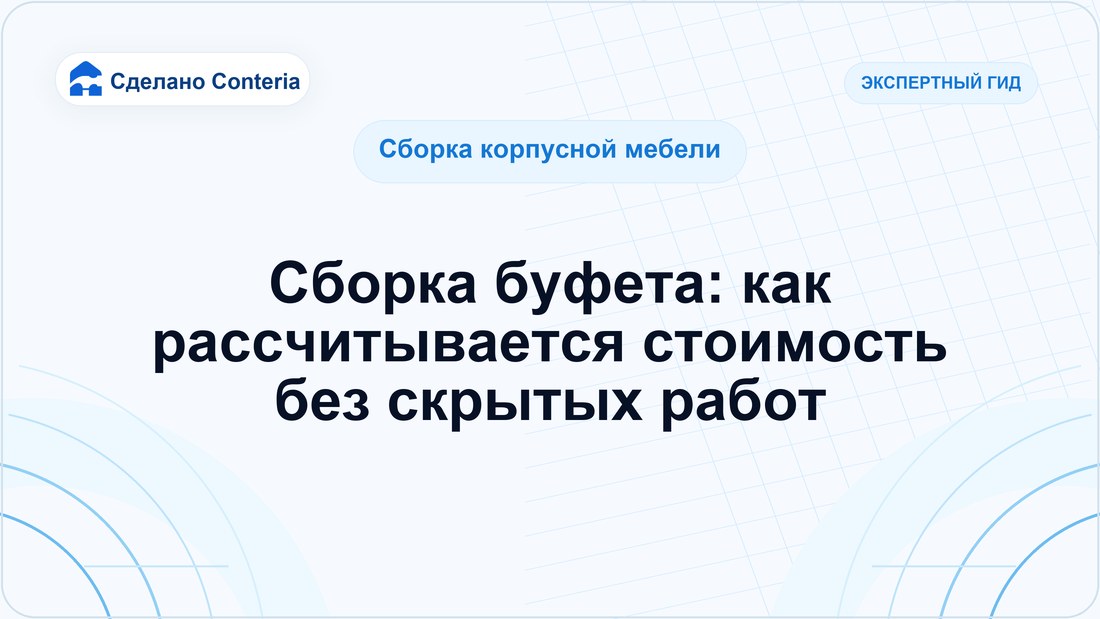 Сделано Conteria

ЭКСПЕРТНЫЙ ГИД

Сборка корпусной мебели

Сборка буфета: как рассчитывается стоимость без скрытых работ